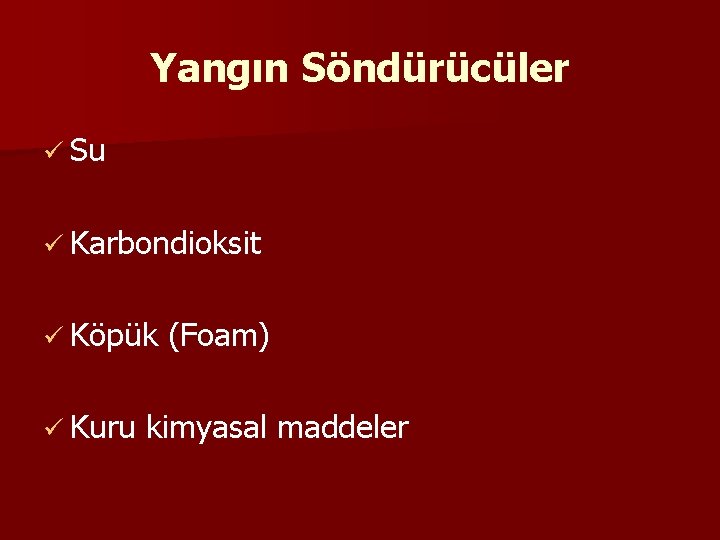 Yangın Söndürücüler

✓ Su

✓ Karbondioksit

✓ Köpük (Foam)

✓ Kuru kimyasal maddeler